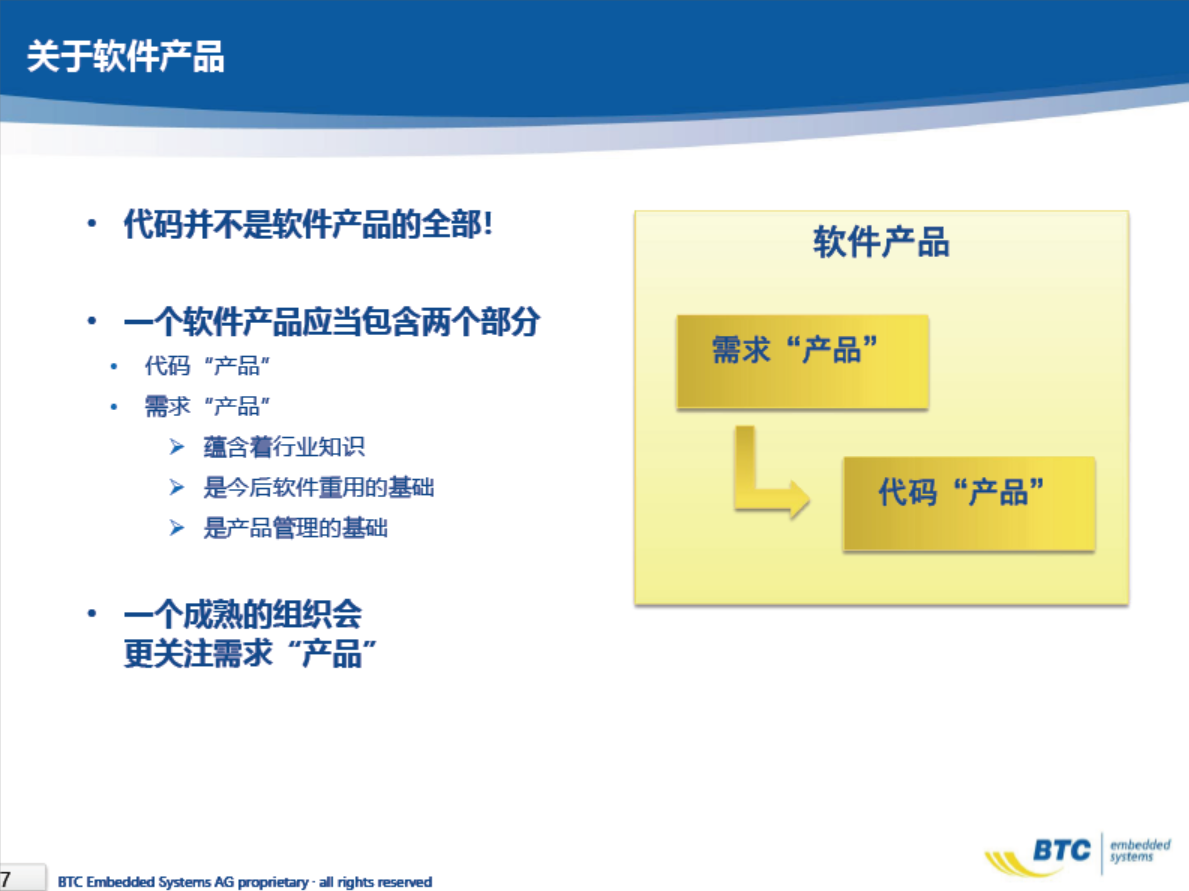 关于软件产品

• 代码并不是软件产品的全部!

• 一个软件产品应当包含两个部分
  • 代码“产品”
  • 需求“产品”
    ➢ 蕴含着行业知识
    ➢ 是今后软件重用的基础
    ➢ 是产品管理的基础

• 一个成熟的组织会更关注需求“产品”

软件产品

需求“产品”

代码“产品”

7

BTC Embedded Systems AG proprietary · all rights reserved

BTC embedded systems